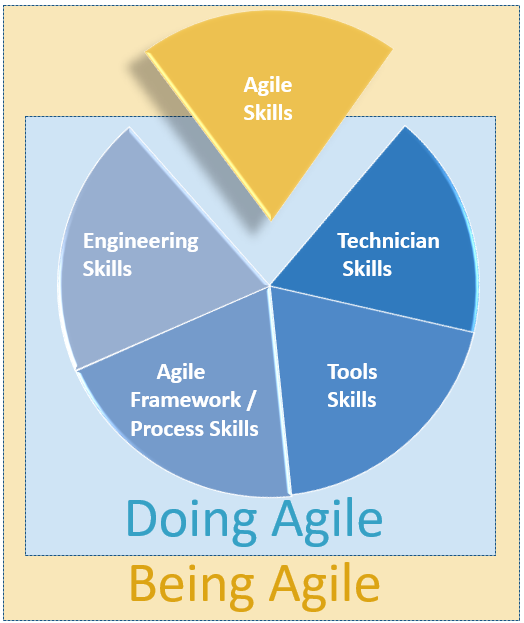 Agile Skills

Engineering Skills

Technician Skills

Agile Framework / Process Skills

Tools Skills

Doing Agile

Being Agile